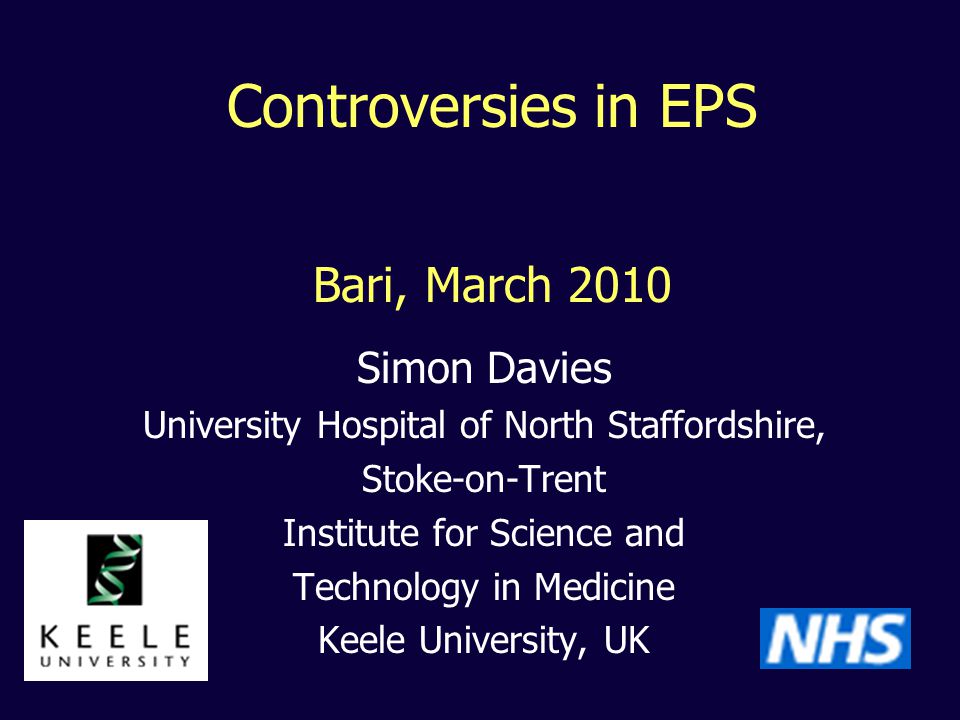 Controversies in EPS

Bari, March 2010

Simon Davies

University Hospital of North Staffordshire, Stoke-on-Trent

Institute for Science and Technology in Medicine

Keele University, UK

KEELE UNIVERSITY

NHS